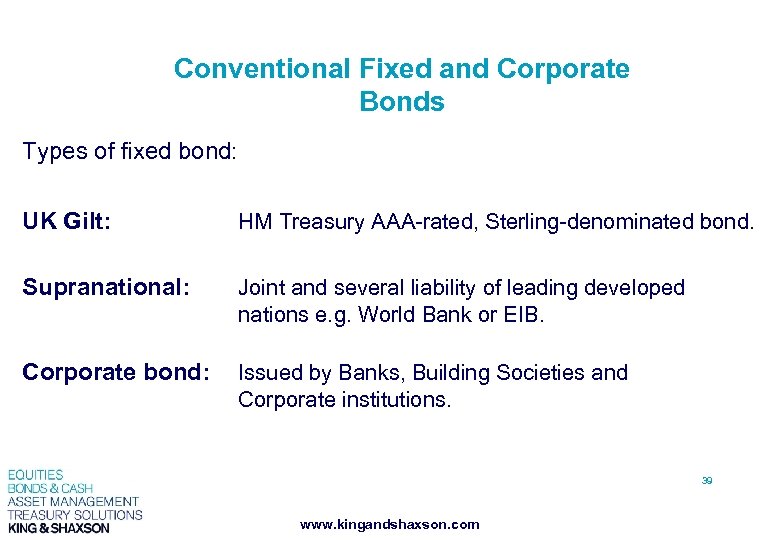 Conventional Fixed and Corporate Bonds

Types of fixed bond:

UK Gilt: HM Treasury AAA-rated, Sterling-denominated bond.

Supranational: Joint and several liability of leading developed nations e.g. World Bank or EIB.

Corporate bond: Issued by Banks, Building Societies and Corporate institutions.

EQUITIES
BONDS & CASH
ASSET MANAGEMENT
TREASURY SOLUTIONS
KING & SHAXSON

39

www.kingandshaxson.com